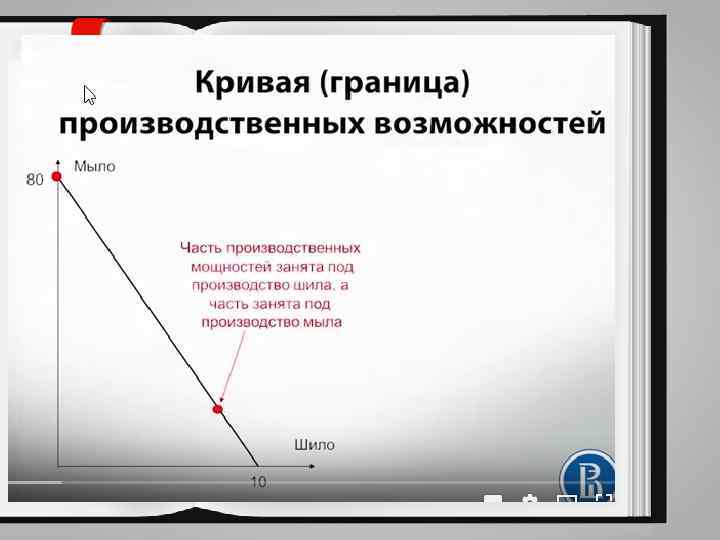 Кривая (граница) производственных возможностей

Мыло

80

Часть производственных мощностей занята под производство шила, а часть занята под производство мыла

Шило

10